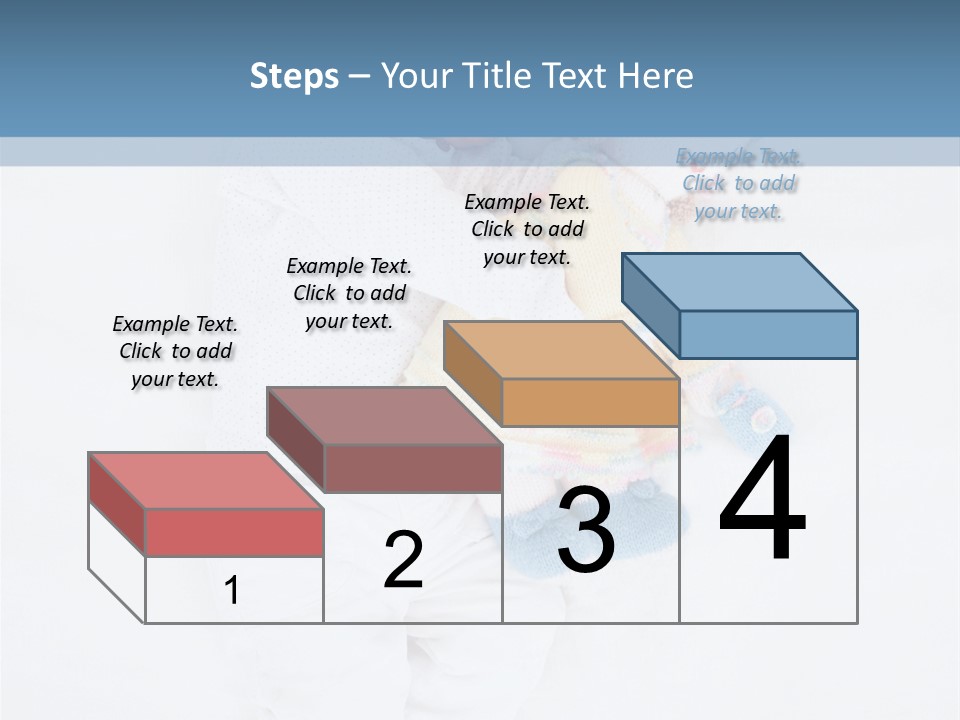 Steps – Your Title Text Here

Example Text. Click to add your text.

Example Text. Click to add your text.

Example Text. Click to add your text.

Example Text. Click to add your text.

1

2

3

4